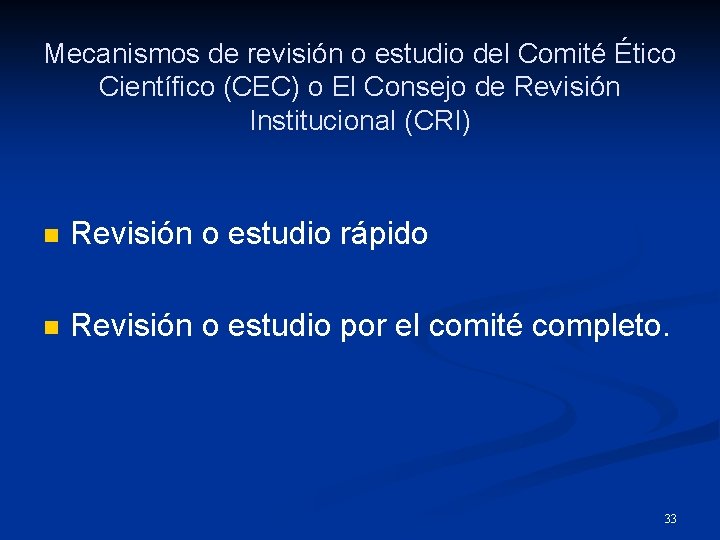 Mecanismos de revisión o estudio del Comité Ético Científico (CEC) o El Consejo de Revisión Institucional (CRI)

• Revisión o estudio rápido

• Revisión o estudio por el comité completo.

33